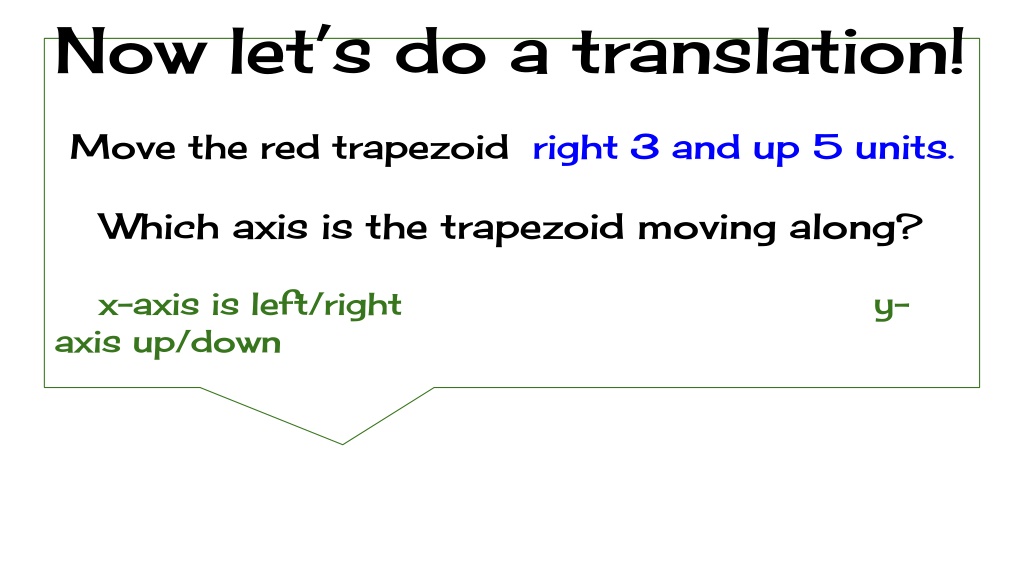 Now let's do a translation!

Move the red trapezoid right 3 and up 5 units.

Which axis is the trapezoid moving along?

x-axis is left/right y-axis up/down